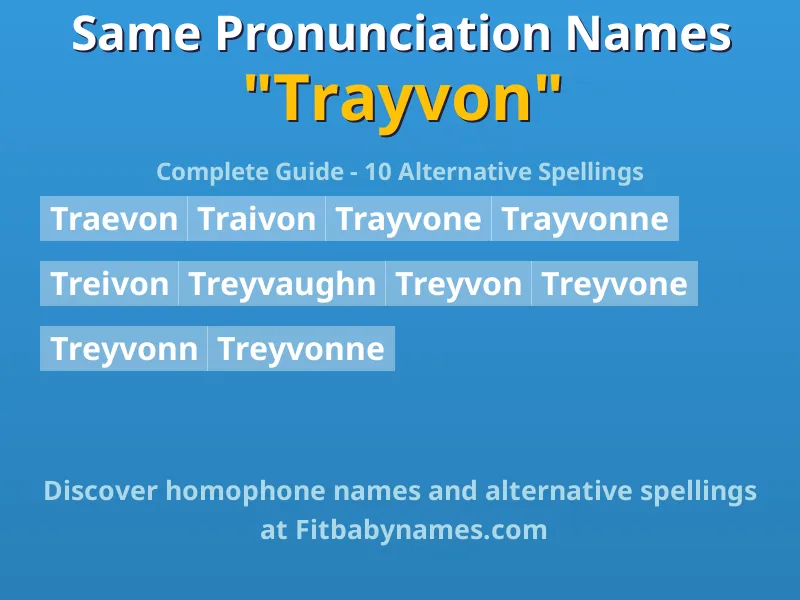 Same Pronunciation Names
"Trayvon"

Complete Guide - 10 Alternative Spellings

Traevon Traivon Trayvone Trayvonne

Treivon Treyvaughn Treyvon Treyvone

Treyvonn Treyvonne

Discover homophone names and alternative spellings at Fitbabynames.com